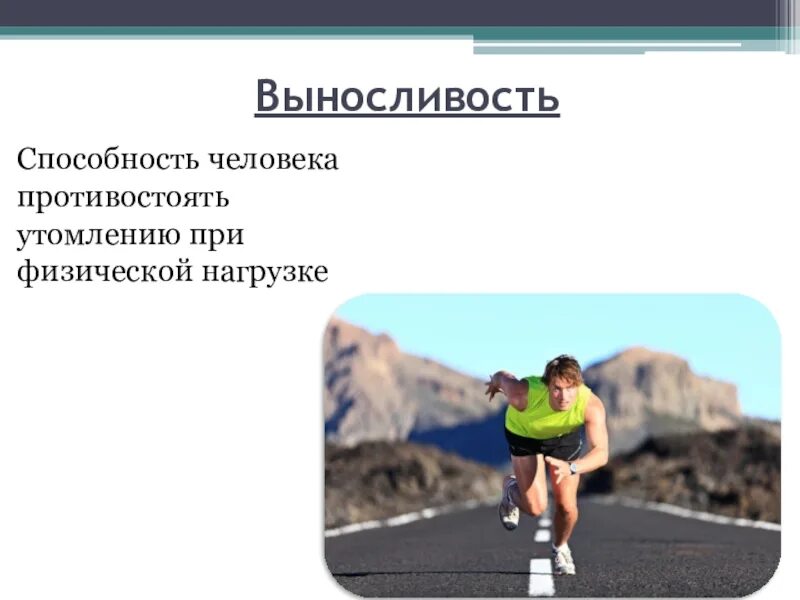 Выносливость

Способность человека противостоять утомлению при физической нагрузке